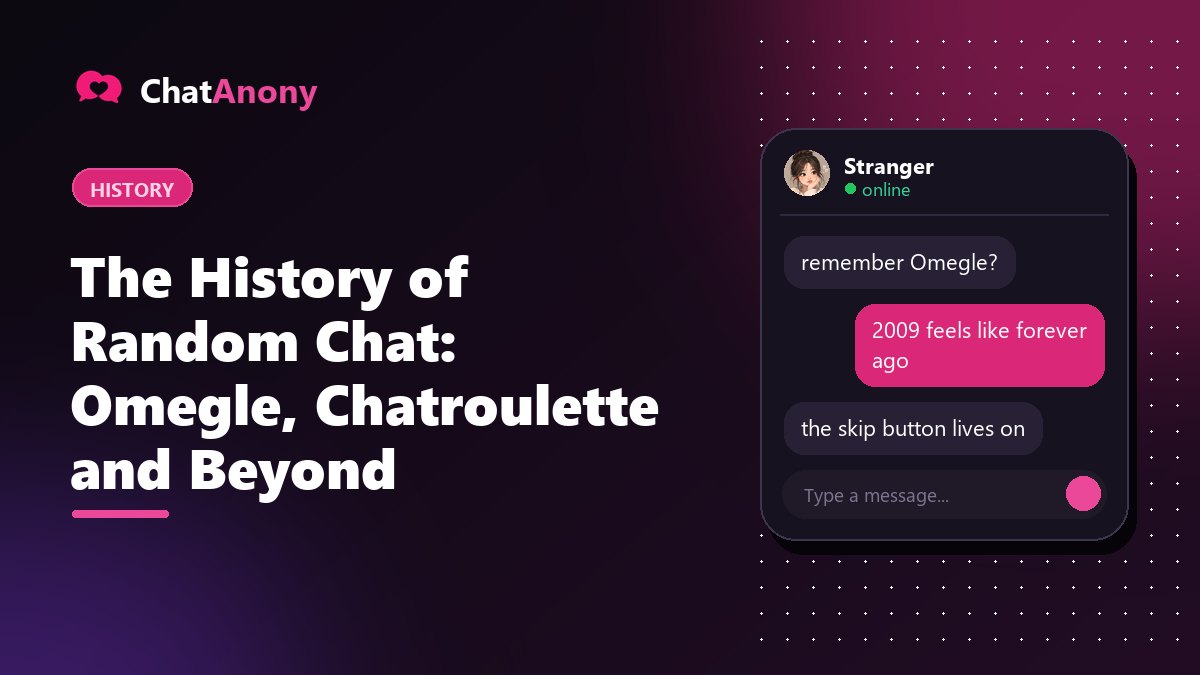 ChatAnony

HISTORY

The History of Random Chat: Omegle, Chatroulette and Beyond

Stranger
online

remember Omegle?

2009 feels like forever ago

the skip button lives on

Type a message...